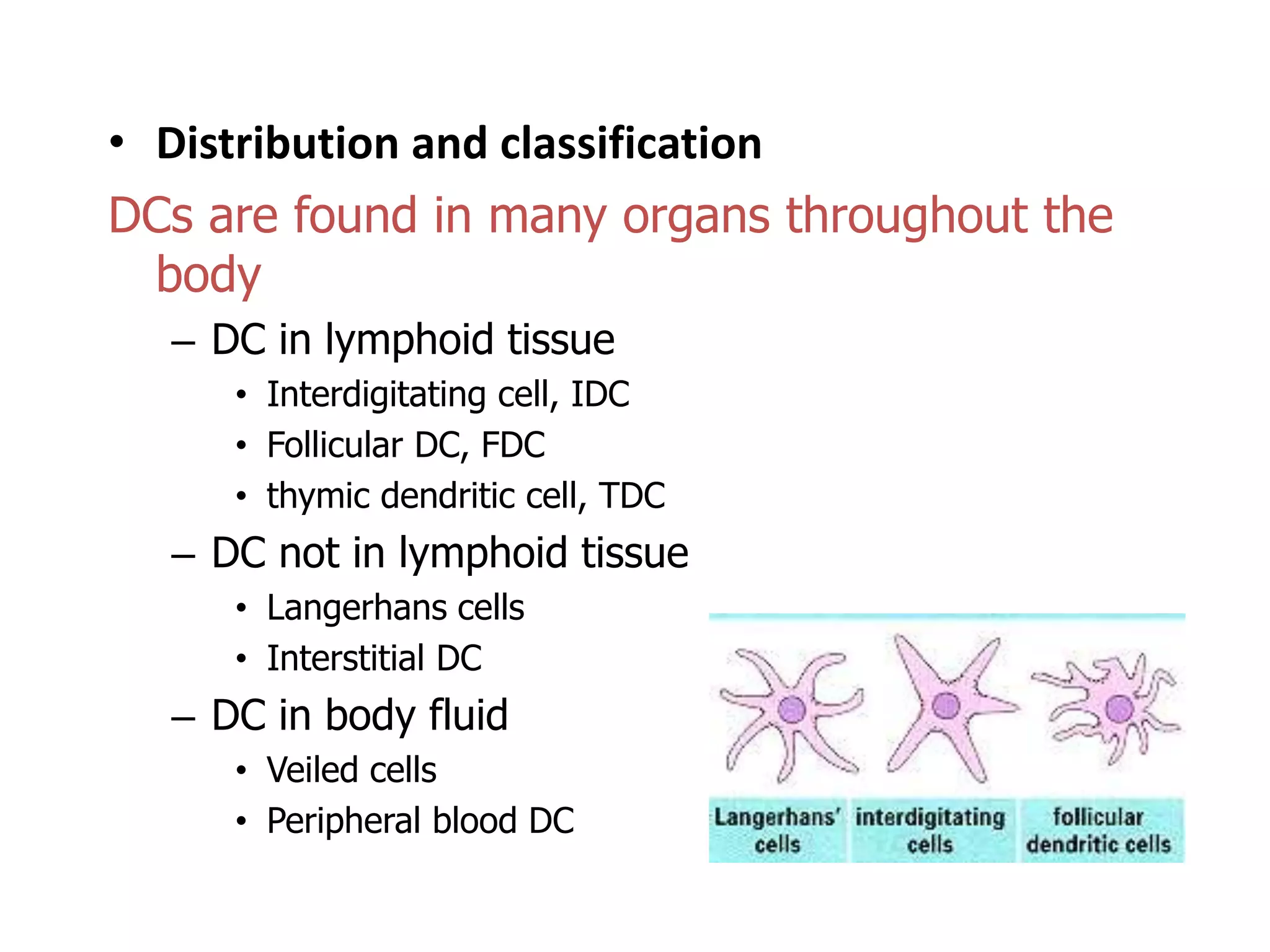 • Distribution and classification

DCs are found in many organs throughout the body

– DC in lymphoid tissue
  • Interdigitating cell, IDC
  • Follicular DC, FDC
  • thymic dendritic cell, TDC
– DC not in lymphoid tissue
  • Langerhans cells
  • Interstitial DC
– DC in body fluid
  • Veiled cells
  • Peripheral blood DC

Langerhans' cells
interdigitating cells
follicular dendritic cells